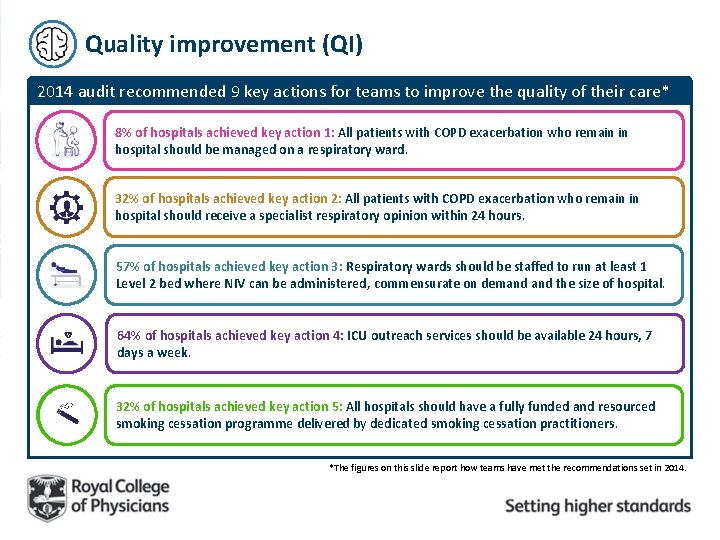 Quality improvement (QI)

2014 audit recommended 9 key actions for teams to improve the quality of their care*

8% of hospitals achieved key action 1: All patients with COPD exacerbation who remain in hospital should be managed on a respiratory ward.

32% of hospitals achieved key action 2: All patients with COPD exacerbation who remain in hospital should receive a specialist respiratory opinion within 24 hours.

57% of hospitals achieved key action 3: Respiratory wards should be staffed to run at least 1 Level 2 bed where NIV can be administered, commensurate on demand and the size of hospital.

64% of hospitals achieved key action 4: ICU outreach services should be available 24 hours, 7 days a week.

32% of hospitals achieved key action 5: All hospitals should have a fully funded and resourced smoking cessation programme delivered by dedicated smoking cessation practitioners.

*The figures on this slide report how teams have met the recommendations set in 2014.

Royal College of Physicians

Setting higher standards